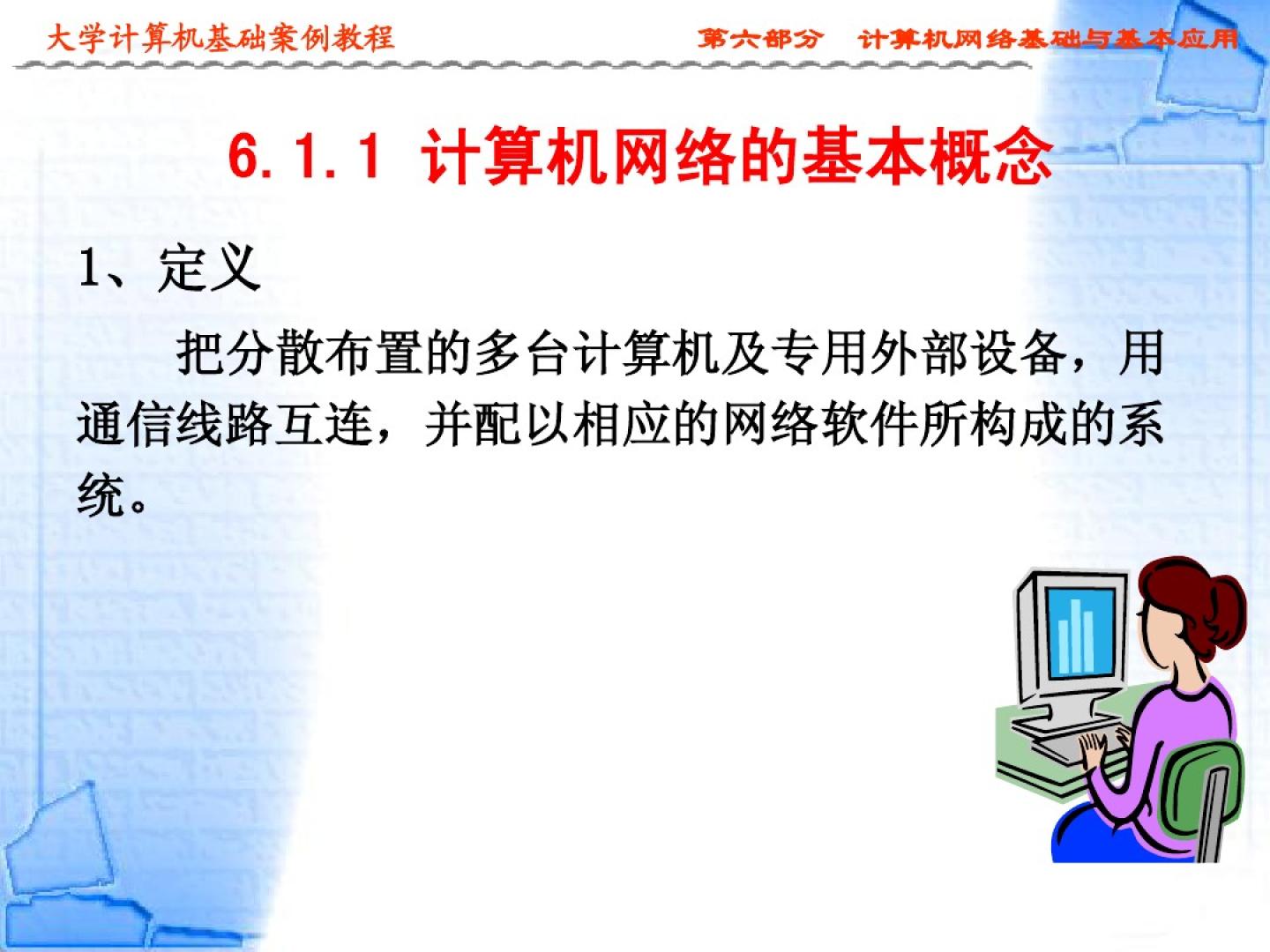 大学计算机基础案例教程

第六部分　计算机网络基础与基本应用

6.1.1 计算机网络的基本概念

1、定义

把分散布置的多台计算机及专用外部设备，用通信线路互连，并配以相应的网络软件所构成的系统。